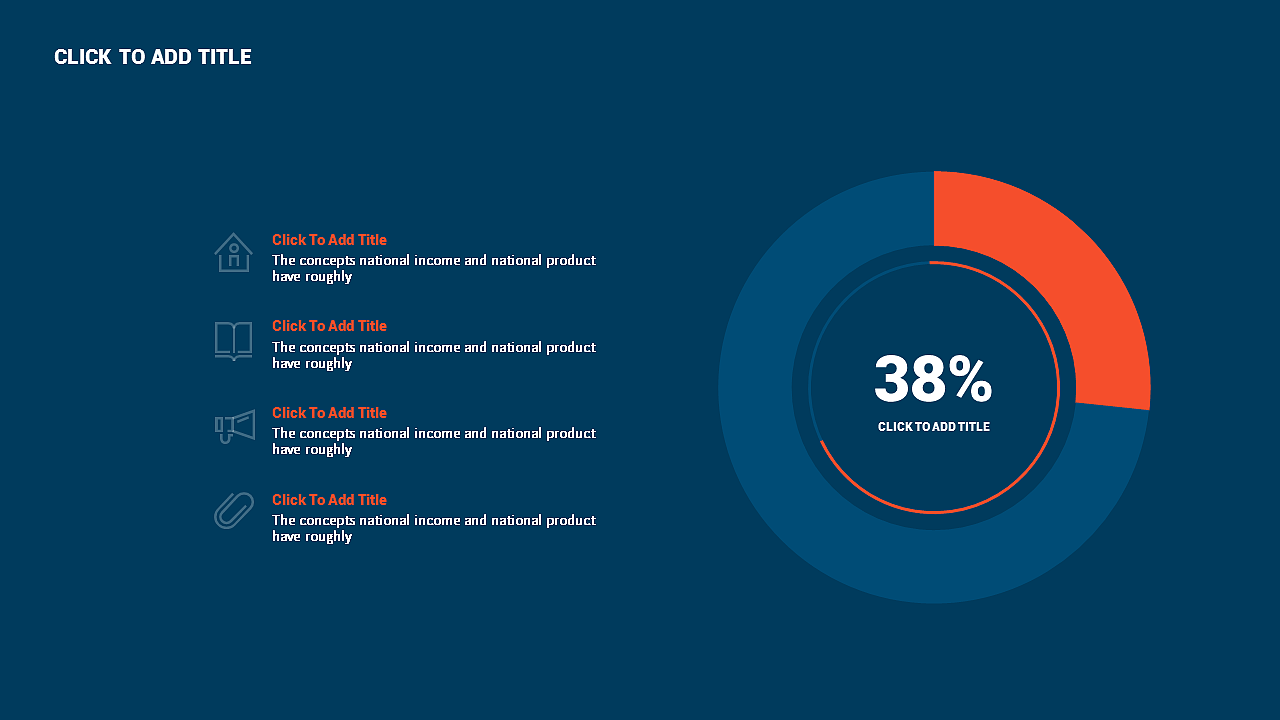 CLICK TO ADD TITLE

Click To Add Title
The concepts national income and national product have roughly

Click To Add Title
The concepts national income and national product have roughly

Click To Add Title
The concepts national income and national product have roughly

Click To Add Title
The concepts national income and national product have roughly

38%
CLICK TO ADD TITLE